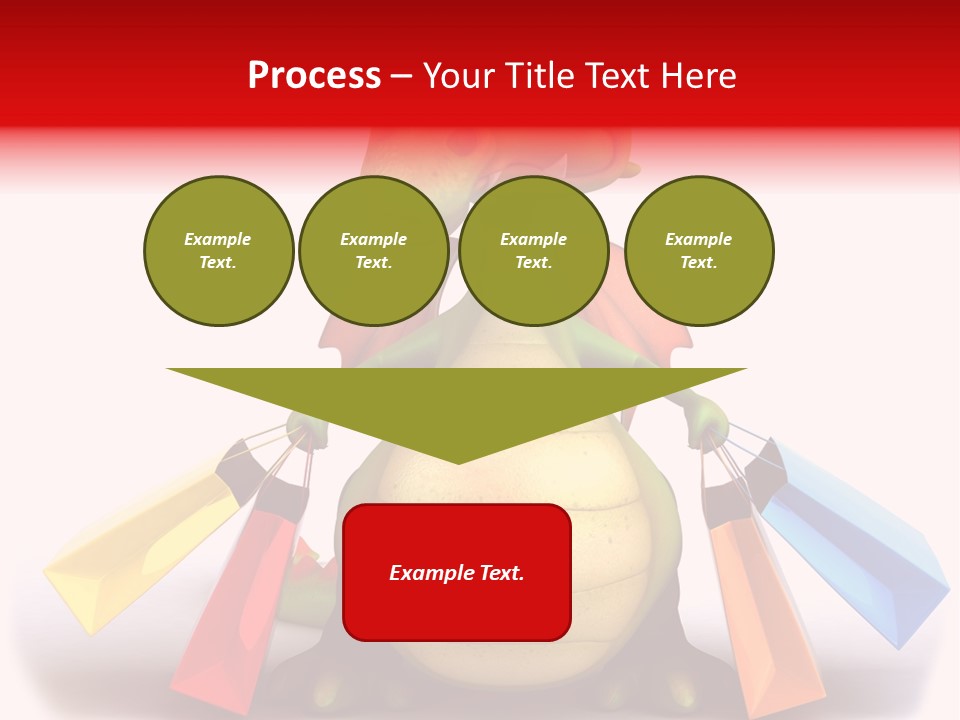 Process – Your Title Text Here

Example Text.

Example Text.

Example Text.

Example Text.

Example Text.